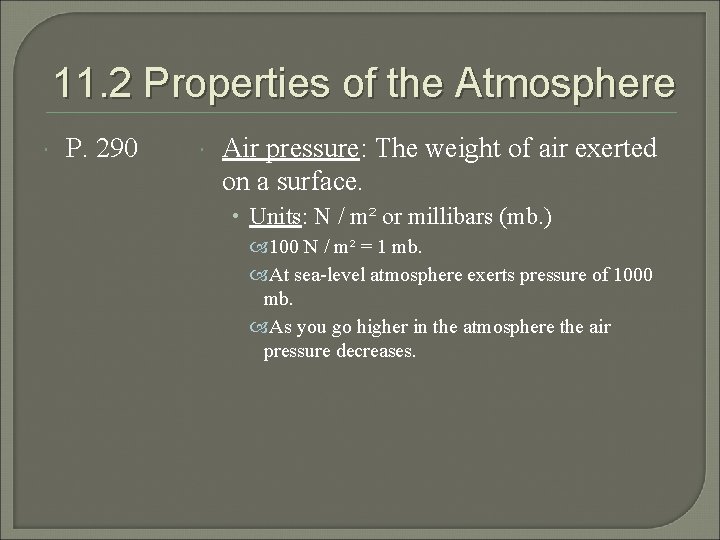 11.2 Properties of the Atmosphere

P. 290

Air pressure: The weight of air exerted on a surface.

• Units: N / $m^2$ or millibars (mb.)

100 N / $m^2$ = 1 mb.

At sea-level atmosphere exerts pressure of 1000 mb.

As you go higher in the atmosphere the air pressure decreases.